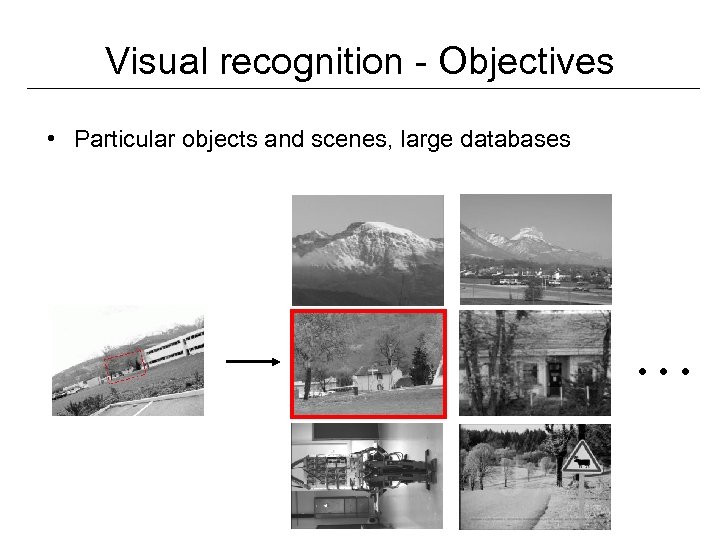 Visual recognition - Objectives

• Particular objects and scenes, large databases

...